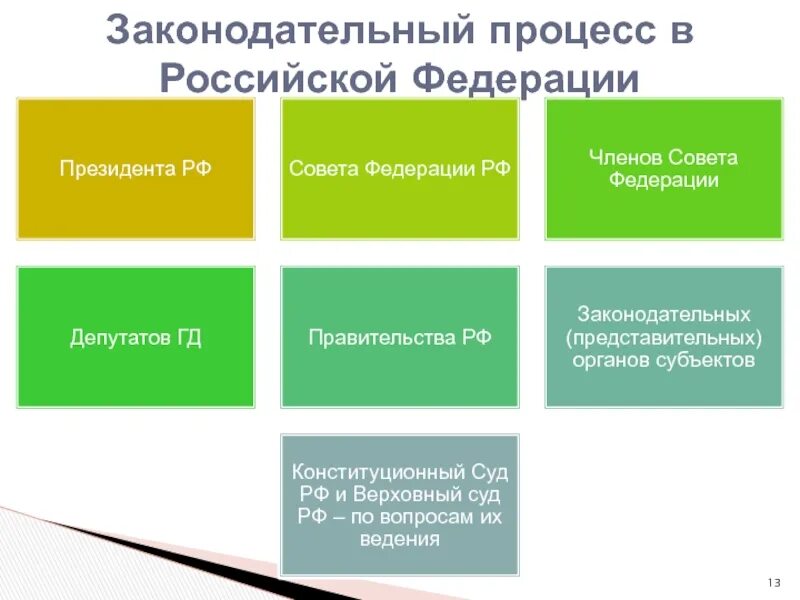 Законодательный процесс в Российской Федерации

Президента РФ

Совета Федерации РФ

Членов Совета Федерации

Депутатов ГД

Правительства РФ

Законодательных (представительных) органов субъектов

Конституционный Суд РФ и Верховный суд РФ – по вопросам их ведения

13